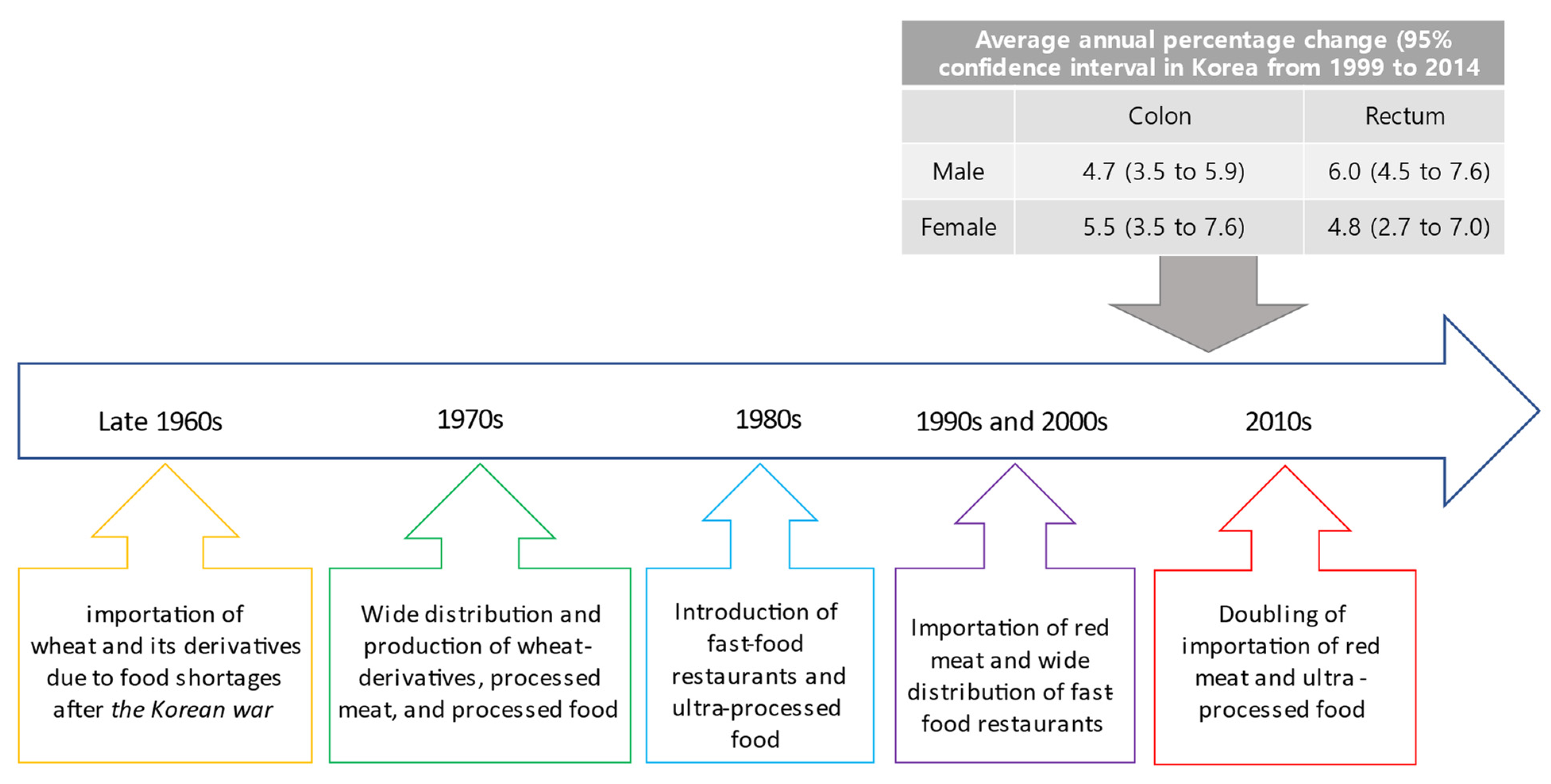 Average annual percentage change (95% confidence interval in Korea from 1999 to 2014

| | Colon | Rectum |
|---|---|---|
| Male | 4.7 (3.5 to 5.9) | 6.0 (4.5 to 7.6) |
| Female | 5.5 (3.5 to 7.6) | 4.8 (2.7 to 7.0) |

Late 1960s

1970s

1980s

1990s and 2000s

2010s

importation of wheat and its derivatives due to food shortages after the Korean war

Wide distribution and production of wheat-derivatives, processed meat, and processed food

Introduction of fast-food restaurants and ultra-processed food

Importation of red meat and wide distribution of fast food restaurants

Doubling of importation of red meat and ultra-processed food